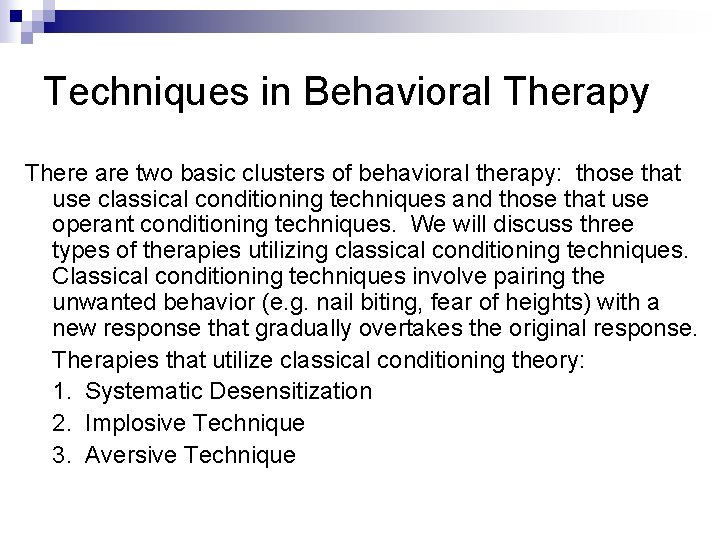 Techniques in Behavioral Therapy

There are two basic clusters of behavioral therapy: those that use classical conditioning techniques and those that use operant conditioning techniques. We will discuss three types of therapies utilizing classical conditioning techniques. Classical conditioning techniques involve pairing the unwanted behavior (e.g. nail biting, fear of heights) with a new response that gradually overtakes the original response.

Therapies that utilize classical conditioning theory:

1. Systematic Desensitization
2. Implosive Technique
3. Aversive Technique